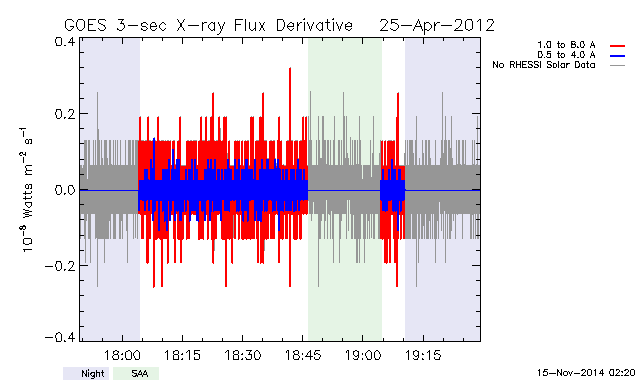 GOES 3-sec X-ray Flux Derivative 25-Apr-2012

1.0 to 8.0 A
0.5 to 4.0 A
No RHESSI Solar Data

$10^{-8}$ Watts $m^{-2}$ $s^{-1}$

0.4
0.2
0.0
−0.2
−0.4

18:00 18:15 18:30 18:45 19:00 19:15

Night SAA

15-Nov-2014 02:20